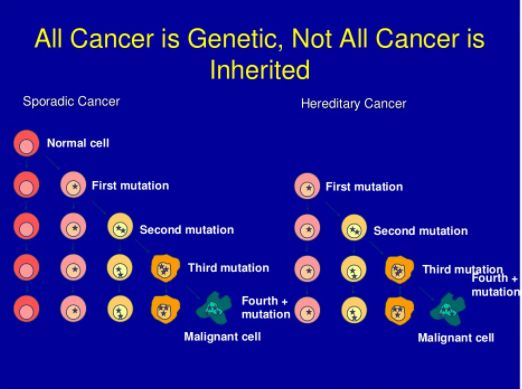 All Cancer is Genetic, Not All Cancer is Inherited

Sporadic Cancer

Normal cell

First mutation

Second mutation

Third mutation

Fourth + mutation

Malignant cell

Hereditary Cancer

First mutation

Second mutation

Third mutation

Fourth + mutation

Malignant cell